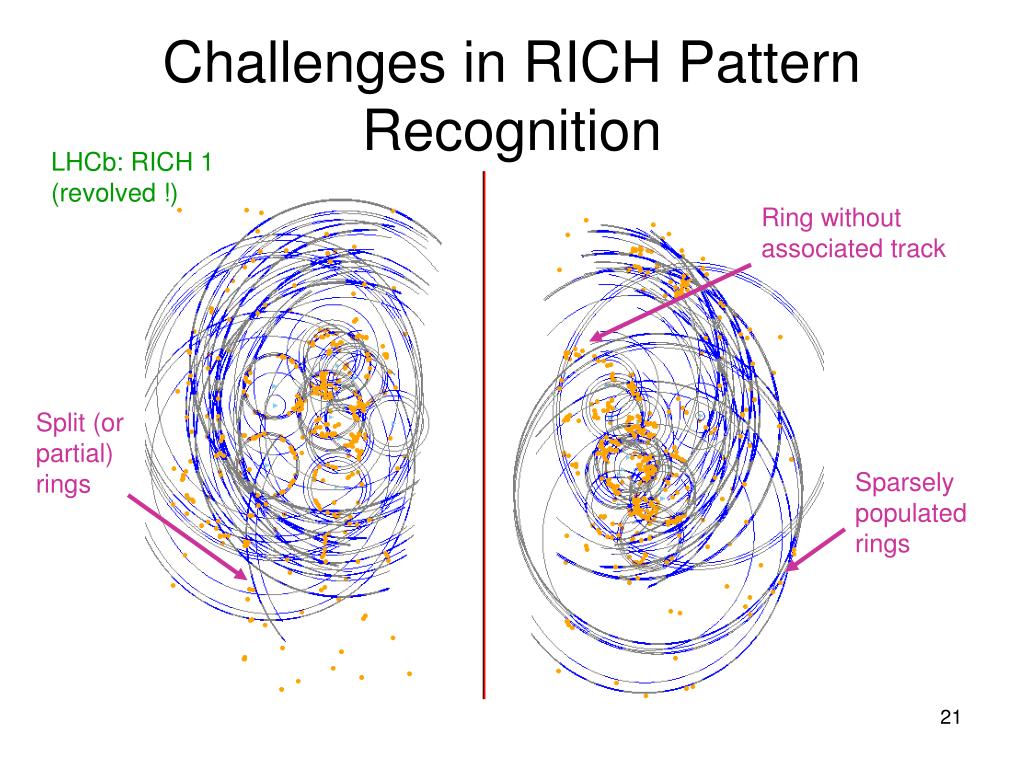 Challenges in RICH Pattern Recognition

LHCb: RICH 1 (revolved !)

Ring without associated track

Split (or partial) rings

Sparsely populated rings

21